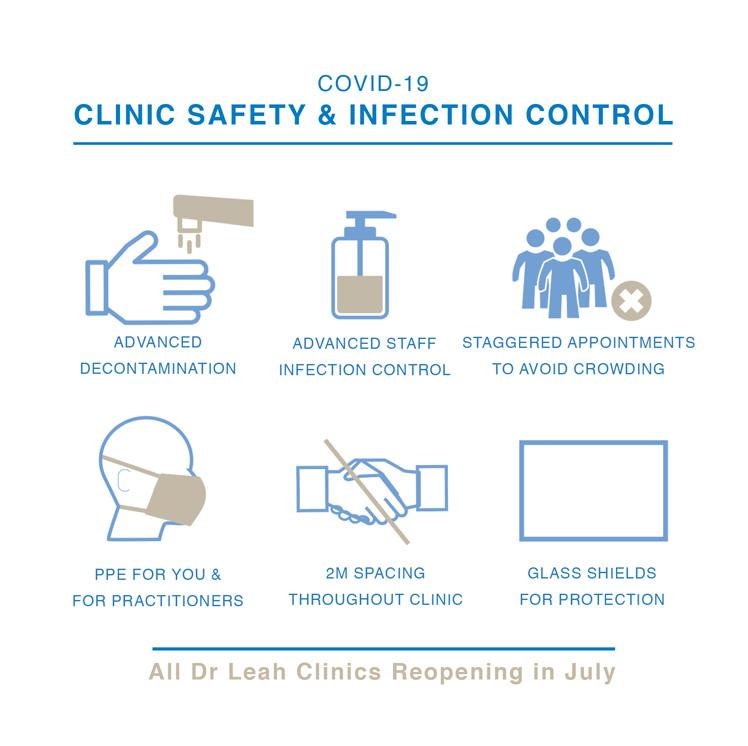 COVID-19
CLINIC SAFETY & INFECTION CONTROL

ADVANCED DECONTAMINATION

ADVANCED STAFF INFECTION CONTROL

STAGGERED APPOINTMENTS TO AVOID CROWDING

PPE FOR YOU & FOR PRACTITIONERS

2M SPACING THROUGHOUT CLINIC

GLASS SHIELDS FOR PROTECTION

All Dr Leah Clinics Reopening in July